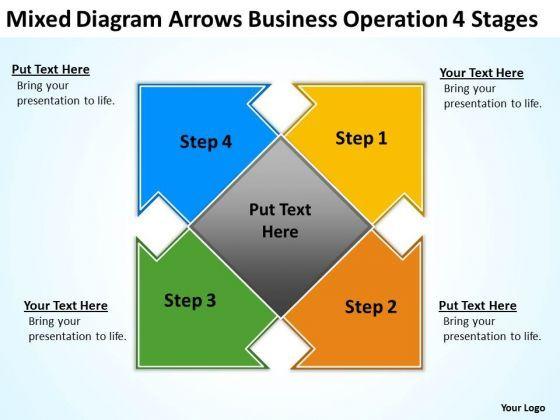 Mixed Diagram Arrows Business Operation 4 Stages

Put Text Here
Bring your presentation to life.

Your Text Here
Bring your presentation to life.

Step 4

Step 1

Put Text Here

Step 3

Step 2

Your Text Here
Bring your presentation to life.

Put Text Here
Bring your presentation to life.

Your Logo